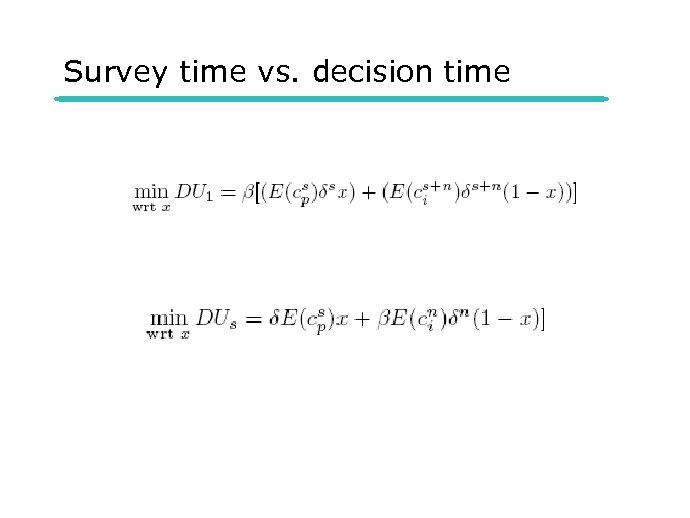 Survey time vs. decision time

$\min_{\text{wrt } x} DU_1 = \beta[(E(c_p^s)\delta^s x) + (E(c_i^{s+n})\delta^{s+n}(1-x))]$

$\min_{\text{wrt } x} DU_s = \delta E(c_p^s)x + \beta E(c_i^n)\delta^n(1-x)]$